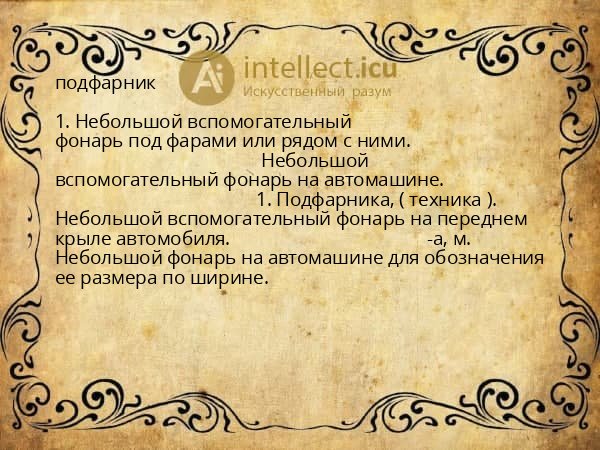 Ai intellect.icu
Искусственный разум

подфарник

1. Небольшой вспомогательный фонарь под фарами или рядом с ними. Небольшой вспомогательный фонарь на автомашине. 1. Подфарника, ( техника ). Небольшой вспомогательный фонарь на переднем крыле автомобиля. -а, м. Небольшой фонарь на автомашине для обозначения ее размера по ширине.